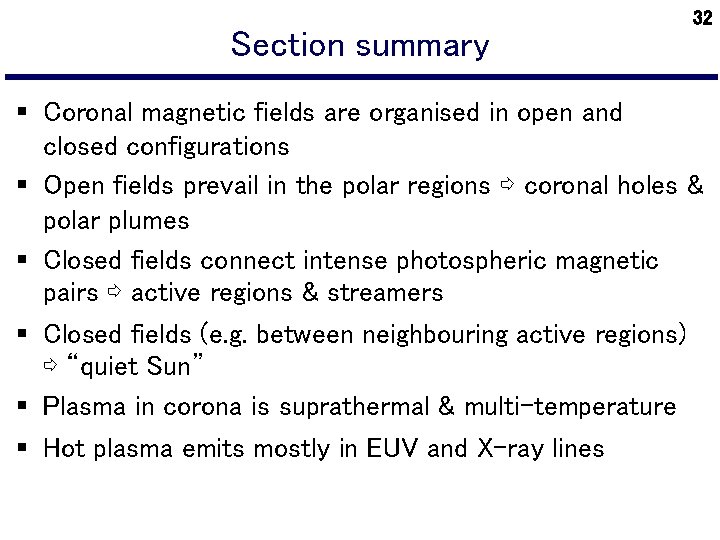 32

Section summary

▪ Coronal magnetic fields are organised in open and closed configurations

▪ Open fields prevail in the polar regions ⇨ coronal holes & polar plumes

▪ Closed fields connect intense photospheric magnetic pairs ⇨ active regions & streamers

▪ Closed fields (e.g. between neighbouring active regions) ⇨ “quiet Sun”

▪ Plasma in corona is suprathermal & multi-temperature

▪ Hot plasma emits mostly in EUV and X-ray lines